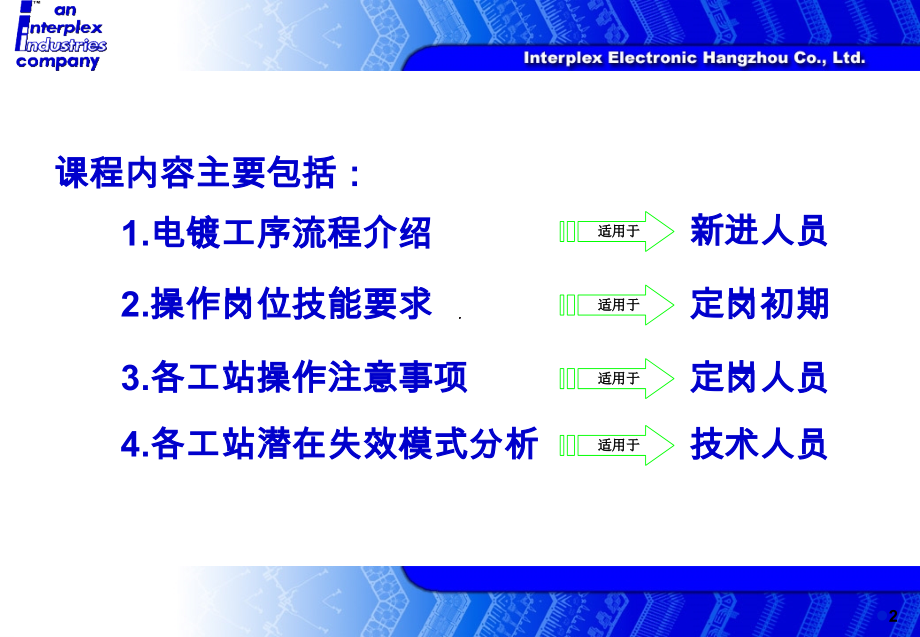 an
Interplex
Industries
company

Interplex Electronic Hangzhou Co., Ltd.

课程内容主要包括：

1.电镀工序流程介绍 适用于 新进人员

2.操作岗位技能要求 适用于 定岗初期

3.各工站操作注意事项 适用于 定岗人员

4.各工站潜在失效模式分析 适用于 技术人员

2